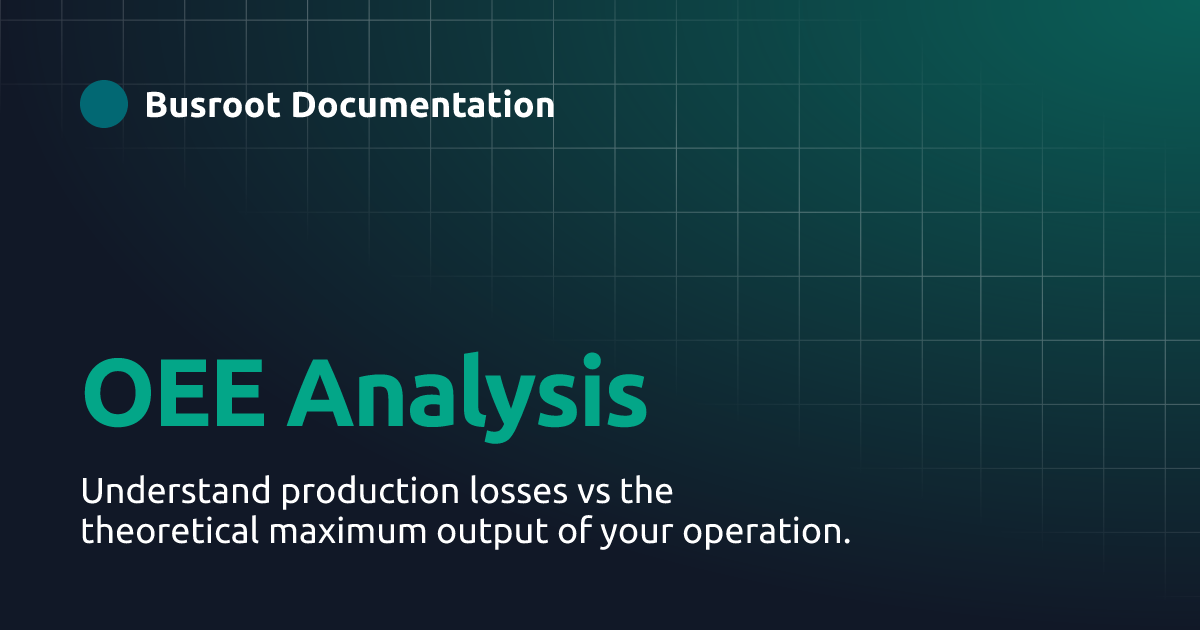 Busroot Documentation

OEE Analysis

Understand production losses vs the theoretical maximum output of your operation.